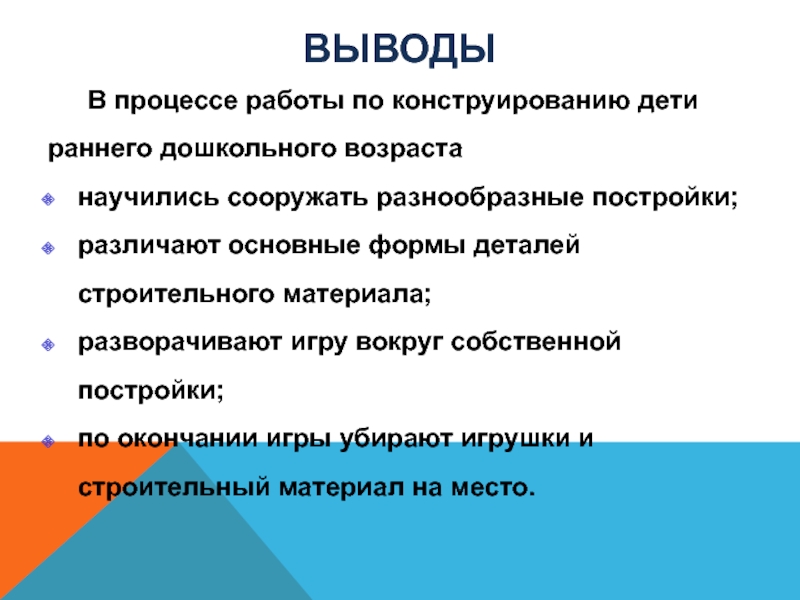 ВЫВОДЫ

В процессе работы по конструированию дети раннего дошкольного возраста

научились сооружать разнообразные постройки;

различают основные формы деталей строительного материала;

разворачивают игру вокруг собственной постройки;

по окончании игры убирают игрушки и строительный материал на место.